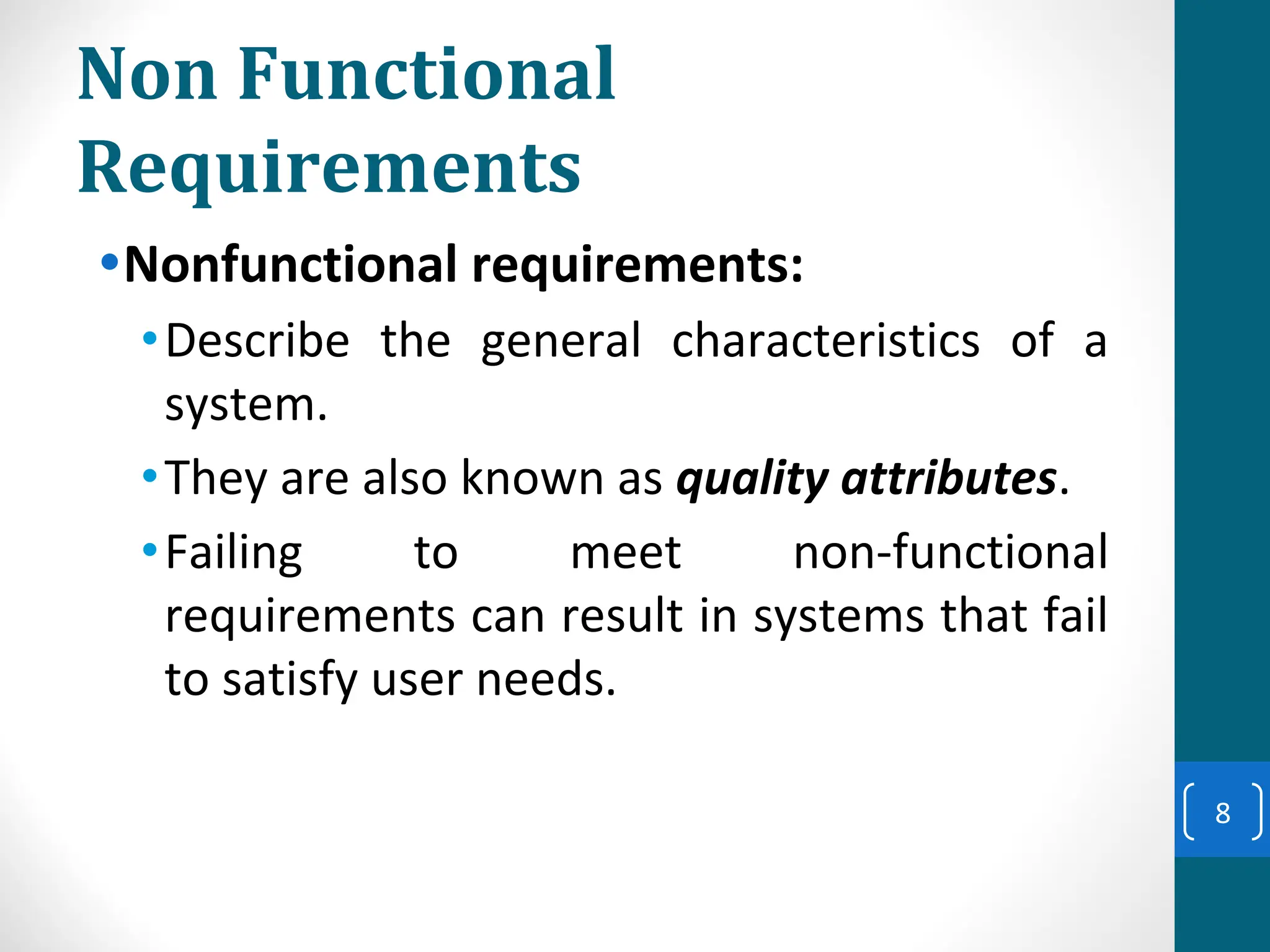 Non Functional Requirements

• Nonfunctional requirements:
  • Describe the general characteristics of a system.
  • They are also known as quality attributes.
  • Failing to meet non-functional requirements can result in systems that fail to satisfy user needs.

8